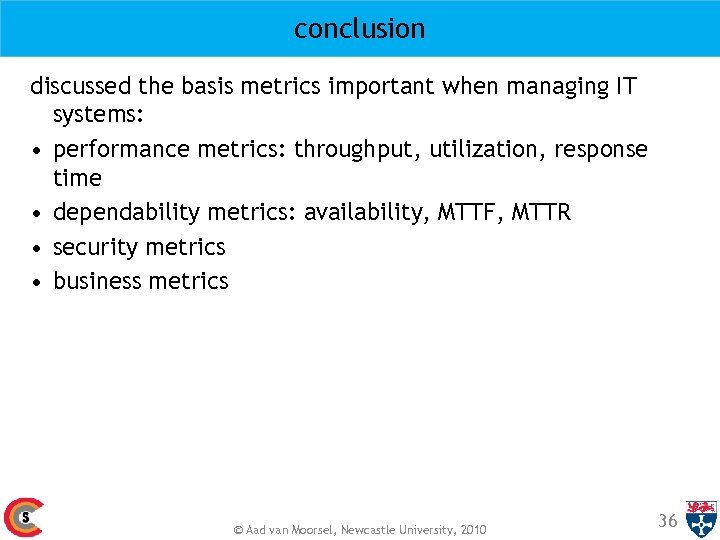 conclusion

discussed the basis metrics important when managing IT systems:

• performance metrics: throughput, utilization, response time
• dependability metrics: availability, MTTF, MTTR
• security metrics
• business metrics

S

© Aad van Moorsel, Newcastle University, 2010

36